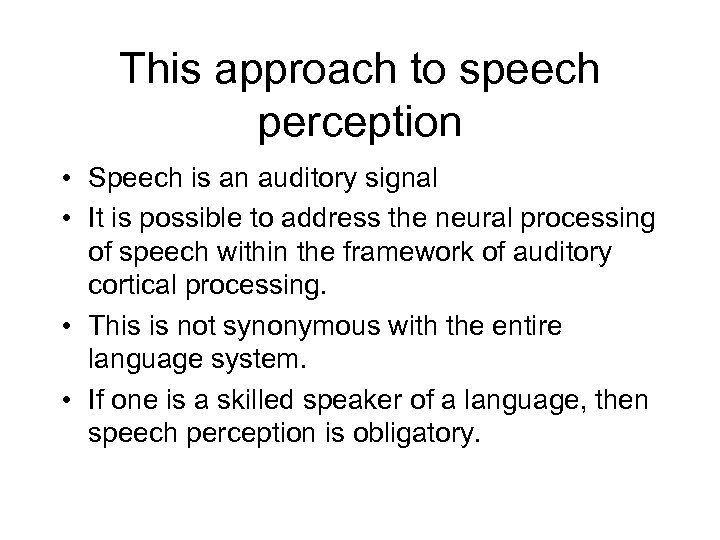 This approach to speech perception

• Speech is an auditory signal
• It is possible to address the neural processing of speech within the framework of auditory cortical processing.
• This is not synonymous with the entire language system.
• If one is a skilled speaker of a language, then speech perception is obligatory.